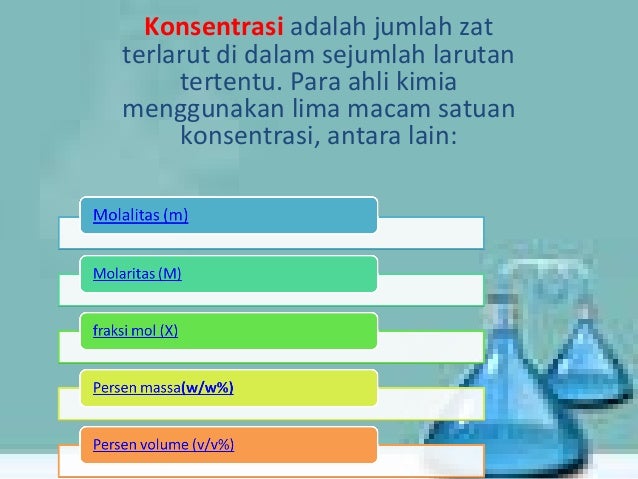 Konsentrasi adalah jumlah zat terlarut di dalam sejumlah larutan tertentu. Para ahli kimia menggunakan lima macam satuan konsentrasi, antara lain:

Molalitas (m)

Molaritas (M)

fraksi mol (X)

Persen massa(w/w%)

Persen volume (v/v%)